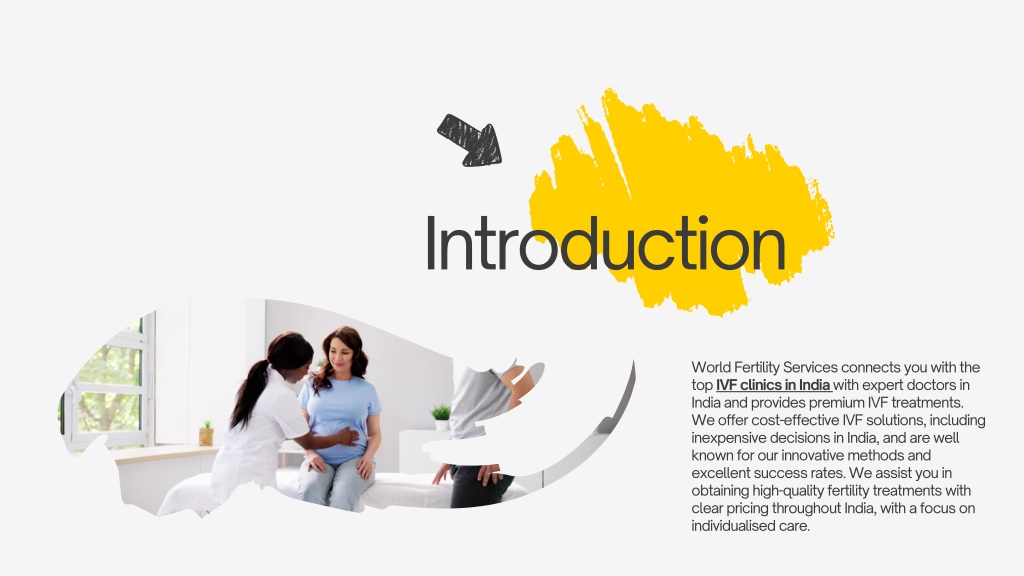 Introduction

World Fertility Services connects you with the top IVF clinics in India with expert doctors in India and provides premium IVF treatments. We offer cost-effective IVF solutions, including inexpensive decisions in India, and are well known for our innovative methods and excellent success rates. We assist you in obtaining high-quality fertility treatments with clear pricing throughout India, with a focus on individualised care.